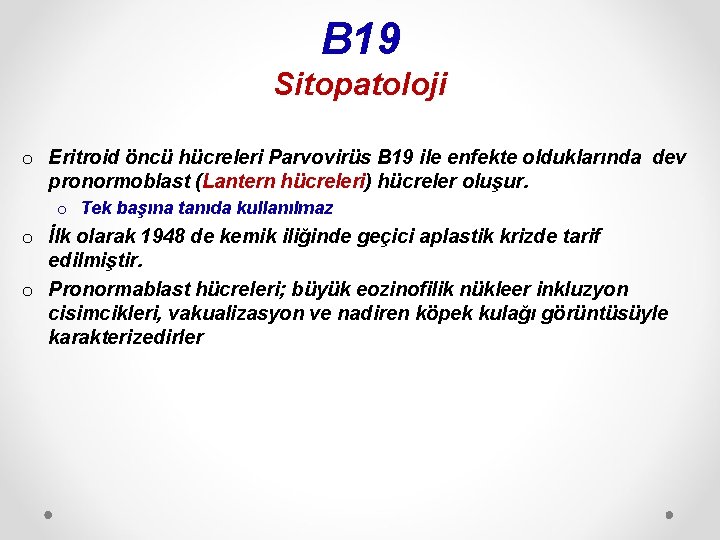 B19
Sitopatoloji

o Eritroid öncü hücreleri Parvovirüs B19 ile enfekte olduklarında dev pronormoblast (Lantern hücreleri) hücreler oluşur.

o Tek başına tanıda kullanılmaz

o İlk olarak 1948 de kemik iliğinde geçici aplastik krizde tarif edilmiştir.

o Pronormablast hücreleri; büyük eozinofilik nükleer inkluzyon cisimcikleri, vakualizasyon ve nadiren köpek kulağı görüntüsüyle karakterizedirler